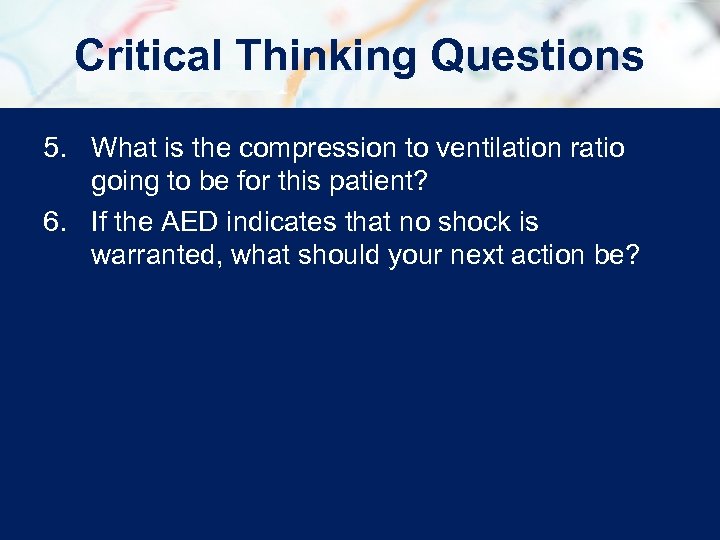 Critical Thinking Questions

5. What is the compression to ventilation ratio going to be for this patient?

6. If the AED indicates that no shock is warranted, what should your next action be?